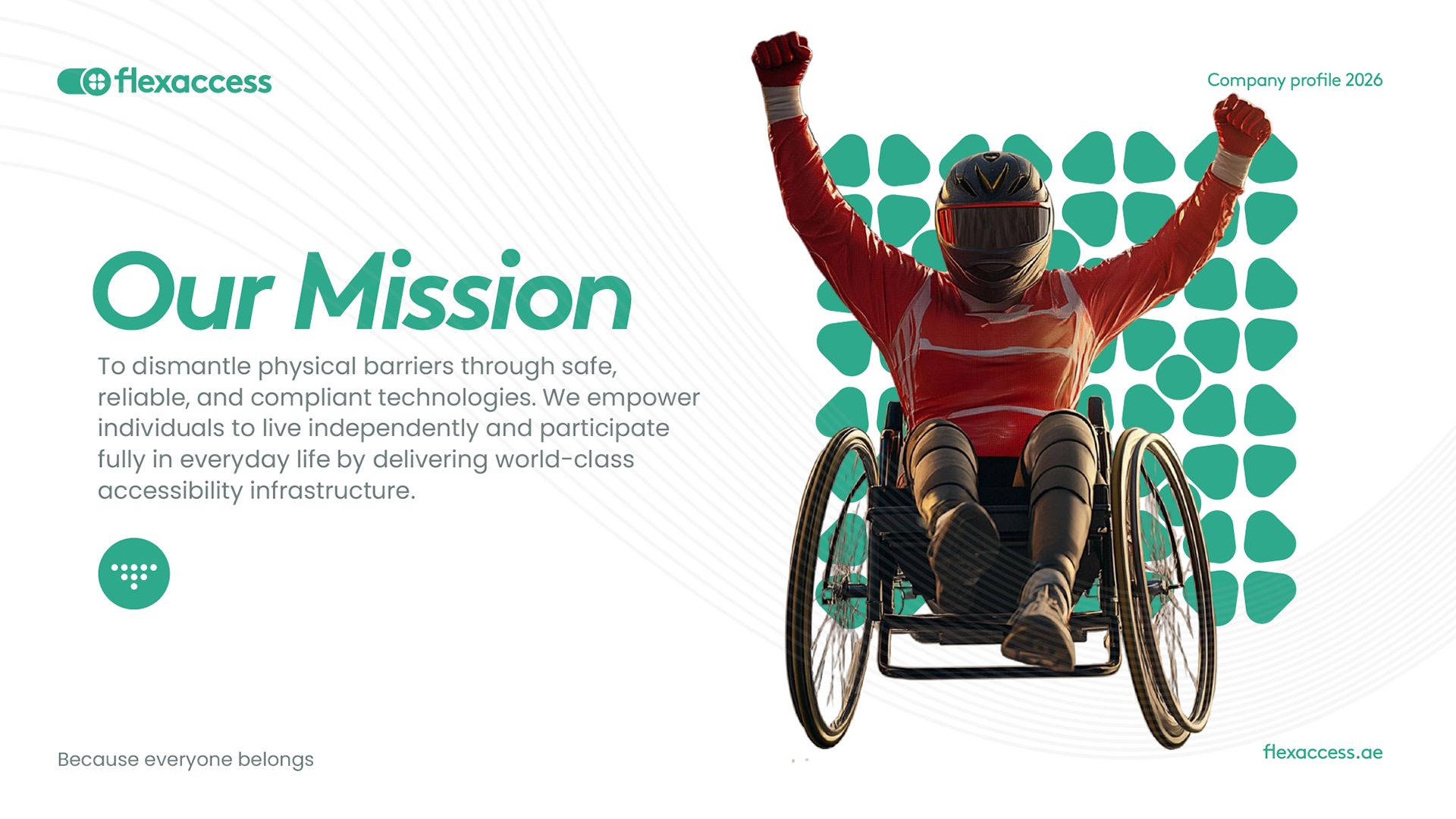 flexaccess

Company profile 2026

Our Mission

To dismantle physical barriers through safe, reliable, and compliant technologies. We empower individuals to live independently and participate fully in everyday life by delivering world-class accessibility infrastructure.

Because everyone belongs

flexaccess.ae